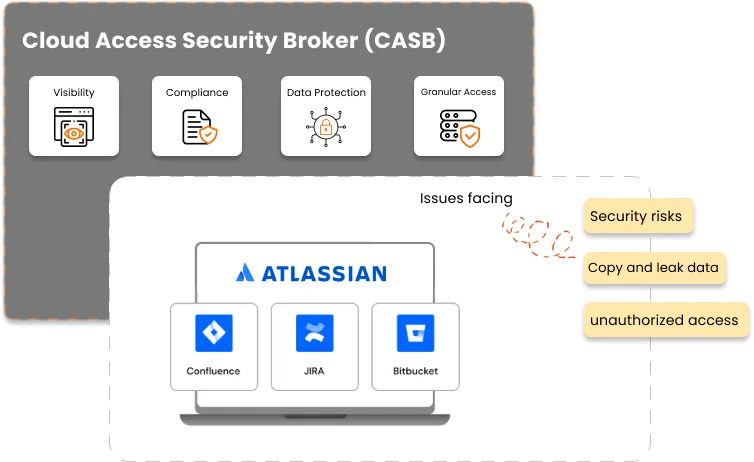 Cloud Access Security Broker (CASB)

Visibility

Compliance

Data Protection

Granular Access

Issues facing

Security risks

Copy and leak data

unauthorized access

ATLASSIAN

Confluence

JIRA

Bitbucket